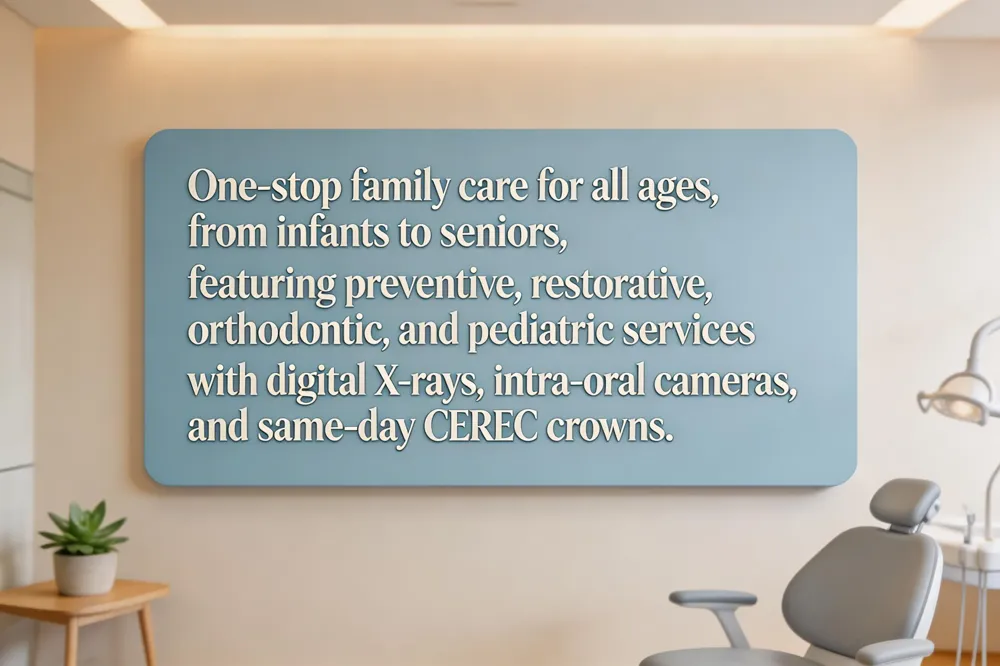 One-stop family care for all ages, from infants to seniors, featuring preventive, restorative, orthodontic, and pediatric services with digital X-rays, intra-oral cameras, and same-day CEREC crowns.